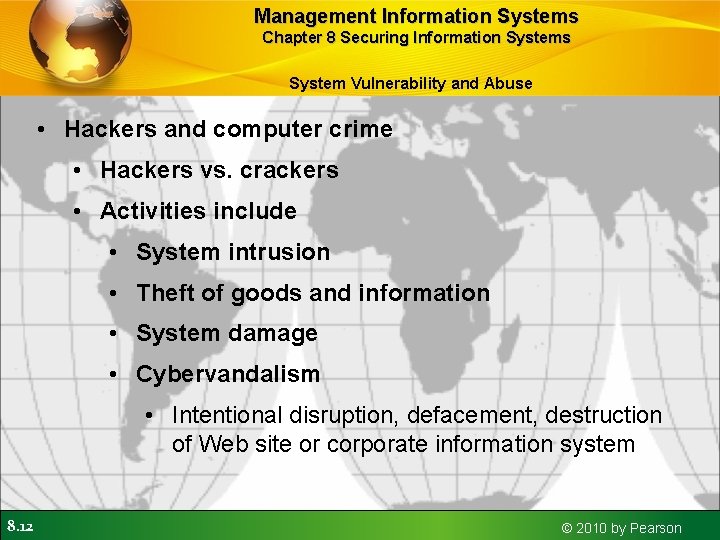 Management Information Systems
Chapter 8 Securing Information Systems

System Vulnerability and Abuse

• Hackers and computer crime
• Hackers vs. crackers
• Activities include
• System intrusion
• Theft of goods and information
• System damage
• Cybervandalism
• Intentional disruption, defacement, destruction of Web site or corporate information system

8.12

© 2010 by Pearson